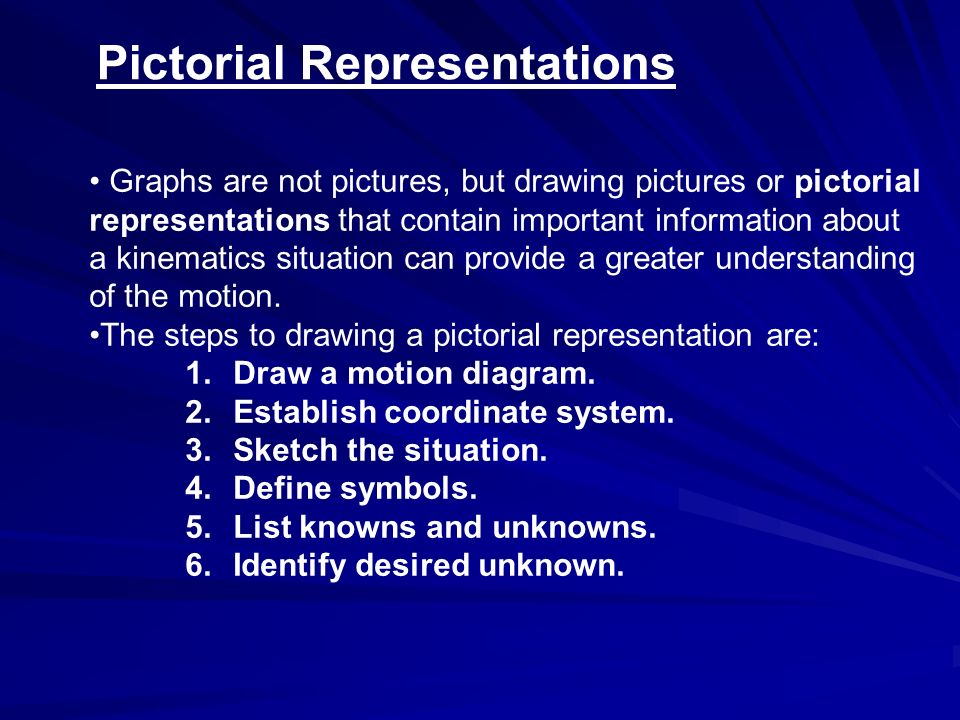 Pictorial Representations

• Graphs are not pictures, but drawing pictures or pictorial representations that contain important information about a kinematics situation can provide a greater understanding of the motion.

•The steps to drawing a pictorial representation are:
1. Draw a motion diagram.
2. Establish coordinate system.
3. Sketch the situation.
4. Define symbols.
5. List knowns and unknowns.
6. Identify desired unknown.